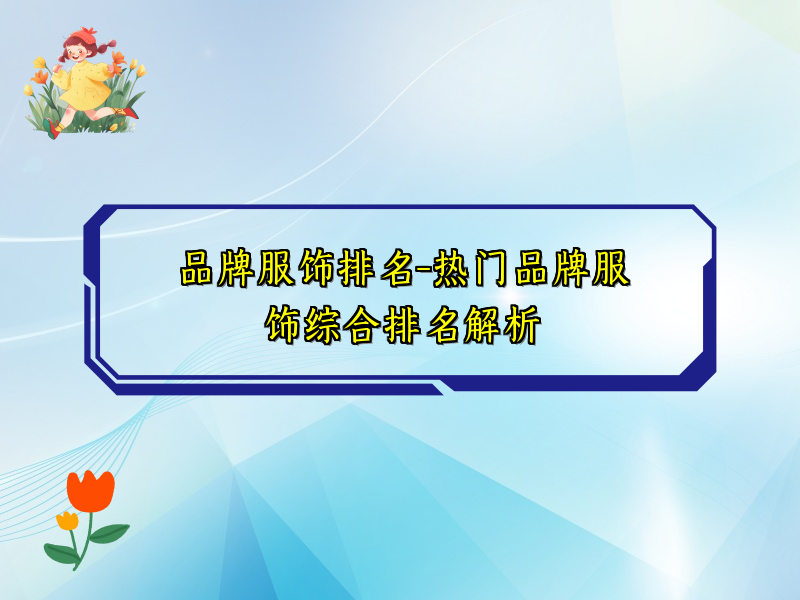 品牌服饰排名-热门品牌服饰综合排名解析